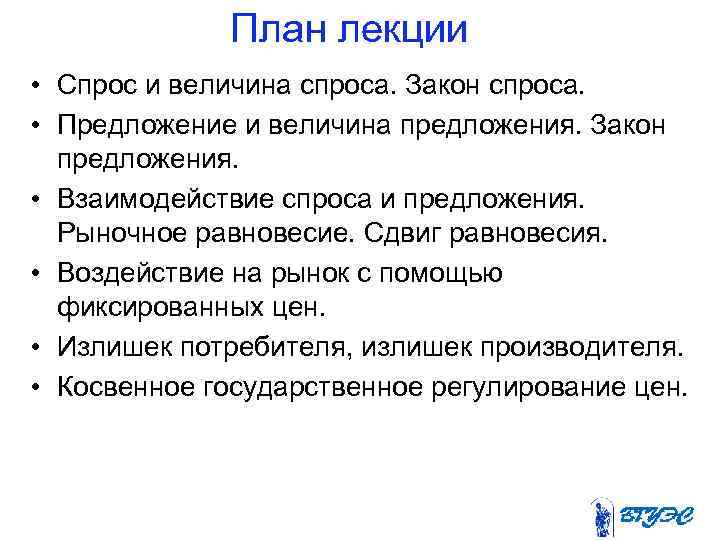 План лекции

• Спрос и величина спроса. Закон спроса.
• Предложение и величина предложения. Закон предложения.
• Взаимодействие спроса и предложения. Рыночное равновесие. Сдвиг равновесия.
• Воздействие на рынок с помощью фиксированных цен.
• Излишек потребителя, излишек производителя.
• Косвенное государственное регулирование цен.

ВГУЭС